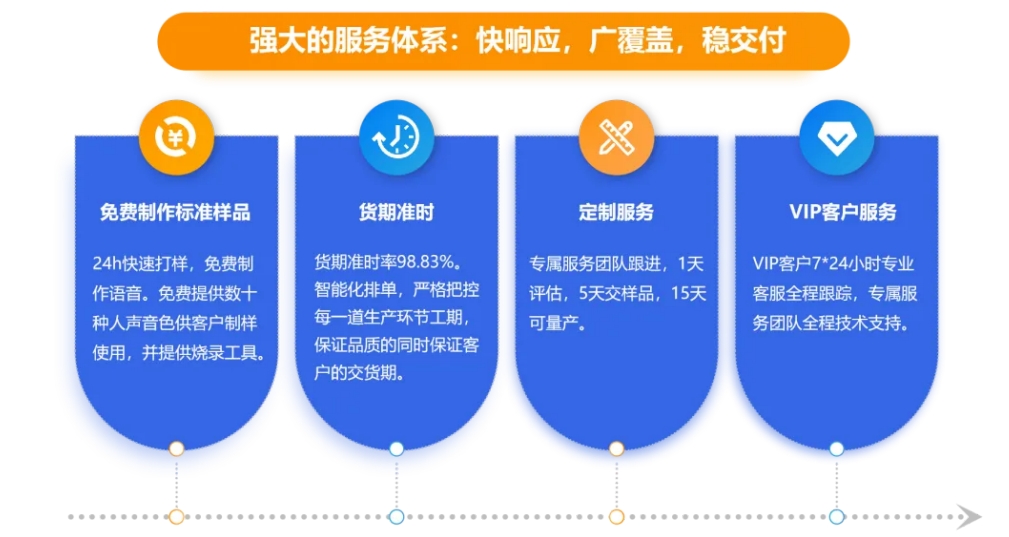 强大的服务体系：快响应，广覆盖，稳交付

免费制作标准样品

24h快速打样，免费制作语音。免费提供数十种人声音色供客户制样使用，并提供烧录工具。

货期准时

货期准时率98.83%。智能化排单，严格把控每一道生产环节工期，保证品质的同时保证客户的交货期。

定制服务

专属服务团队跟进，1天评估，5天交样品，15天可量产。

VIP客户服务

VIP客户7*24小时专业客服全程跟踪，专属服务团队全程技术支持。